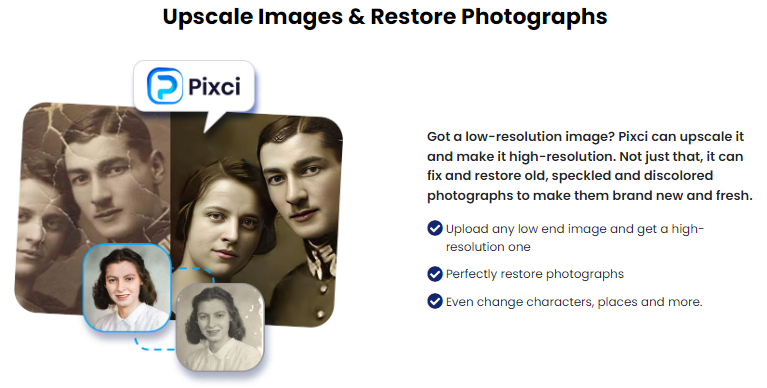 Upscale Images & Restore Photographs

Pixci

Got a low-resolution image? Pixci can upscale it and make it high-resolution. Not just that, it can fix and restore old, speckled and discolored photographs to make them brand new and fresh.

Upload any low end image and get a high-resolution one

Perfectly restore photographs

Even change characters, places and more.